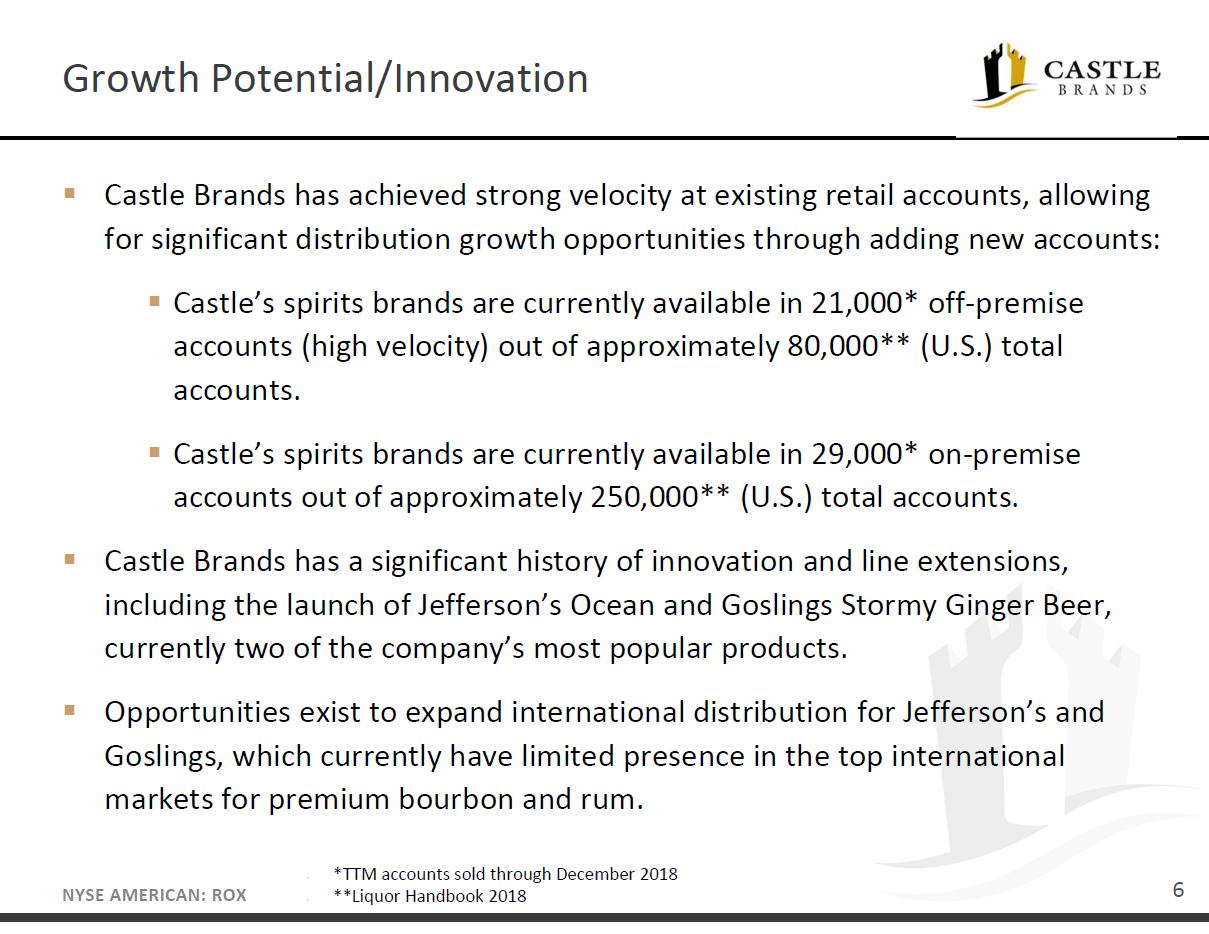 Growth Potential/Innovation

CASTLE BRANDS

▪ Castle Brands has achieved strong velocity at existing retail accounts, allowing for significant distribution growth opportunities through adding new accounts:

▪ Castle's spirits brands are currently available in 21,000* off-premise accounts (high velocity) out of approximately 80,000** (U.S.) total accounts.

▪ Castle's spirits brands are currently available in 29,000* on-premise accounts out of approximately 250,000** (U.S.) total accounts.

▪ Castle Brands has a significant history of innovation and line extensions, including the launch of Jefferson's Ocean and Goslings Stormy Ginger Beer, currently two of the company's most popular products.

▪ Opportunities exist to expand international distribution for Jefferson's and Goslings, which currently have limited presence in the top international markets for premium bourbon and rum.

NYSE AMERICAN: ROX

*TTM accounts sold through December 2018
**Liquor Handbook 2018

6